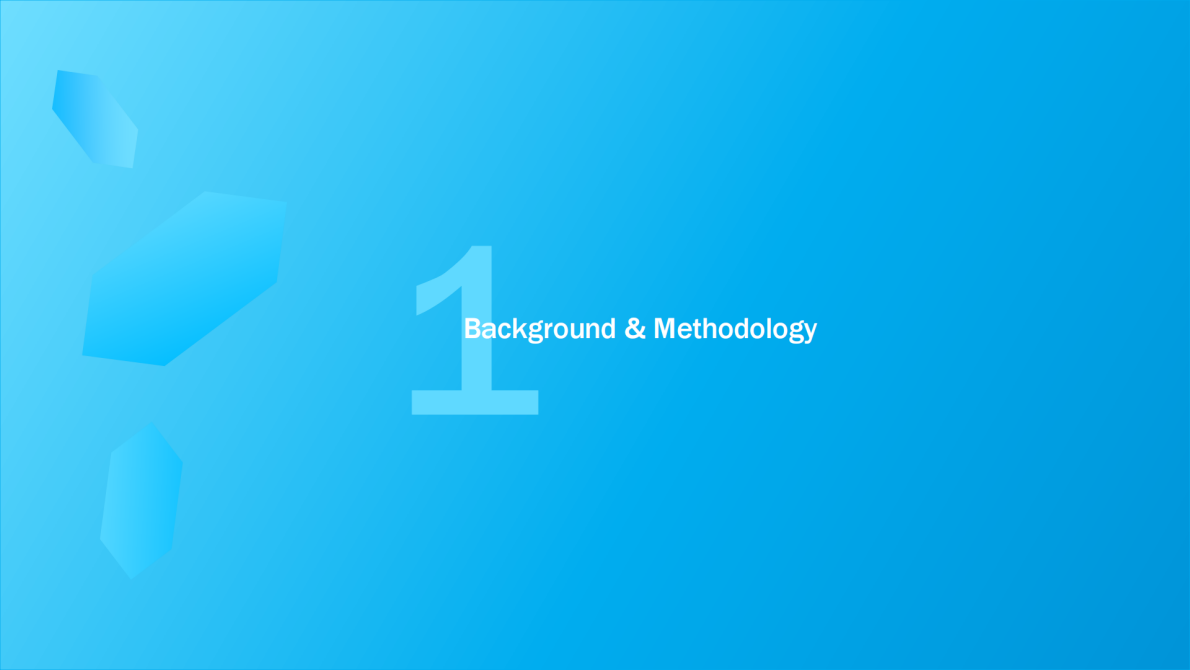 1
Background & Methodology